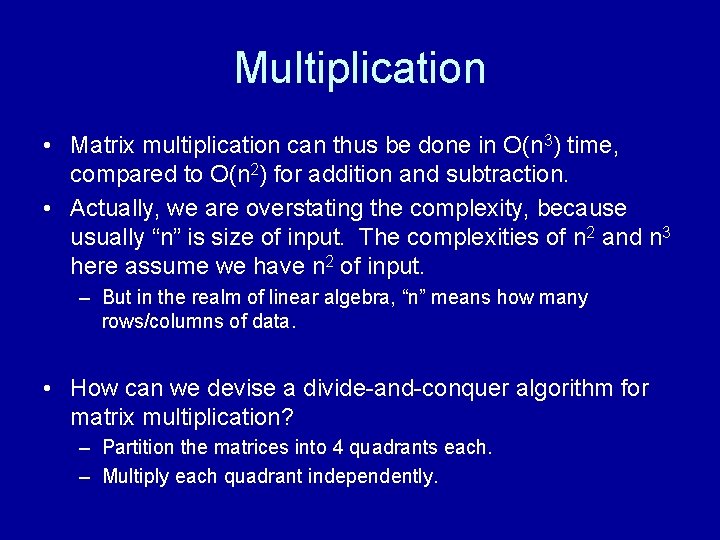 Multiplication

• Matrix multiplication can thus be done in $O(n^3)$ time, compared to $O(n^2)$ for addition and subtraction.

• Actually, we are overstating the complexity, because usually “n” is size of input. The complexities of $n^2$ and $n^3$ here assume we have $n^2$ of input.

– But in the realm of linear algebra, “n” means how many rows/columns of data.

• How can we devise a divide-and-conquer algorithm for matrix multiplication?

– Partition the matrices into 4 quadrants each.

– Multiply each quadrant independently.